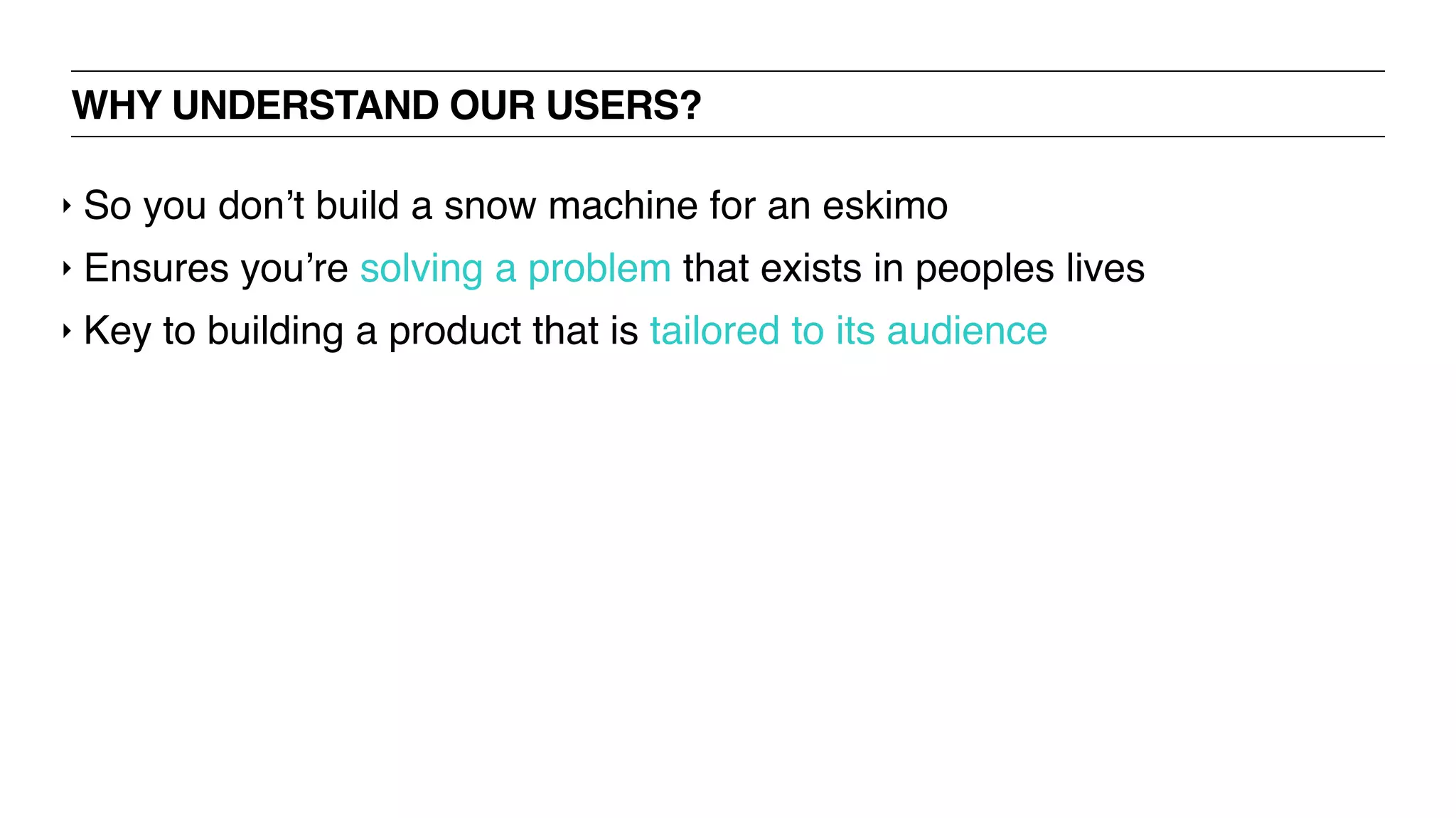 WHY UNDERSTAND OUR USERS?

‣ So you don’t build a snow machine for an eskimo
‣ Ensures you’re solving a problem that exists in peoples lives
‣ Key to building a product that is tailored to its audience